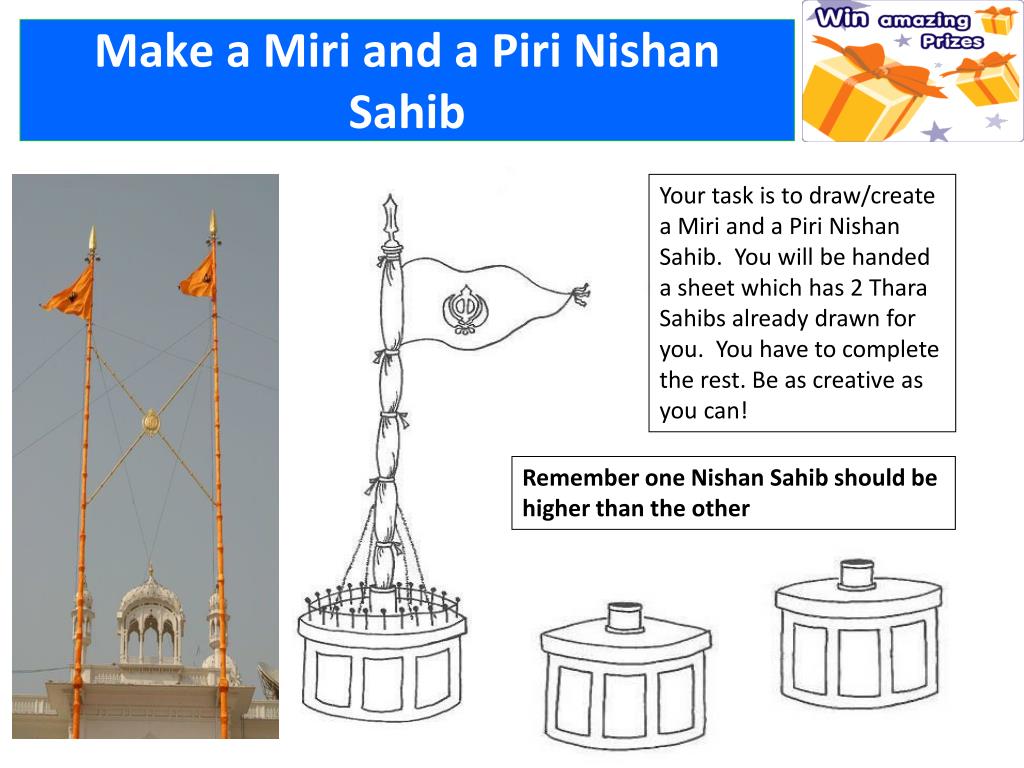 Make a Miri and a Piri Nishan Sahib

Win amazing Prizes

Your task is to draw/create a Miri and a Piri Nishan Sahib. You will be handed a sheet which has 2 Thara Sahibs already drawn for you. You have to complete the rest. Be as creative as you can!

Remember one Nishan Sahib should be higher than the other